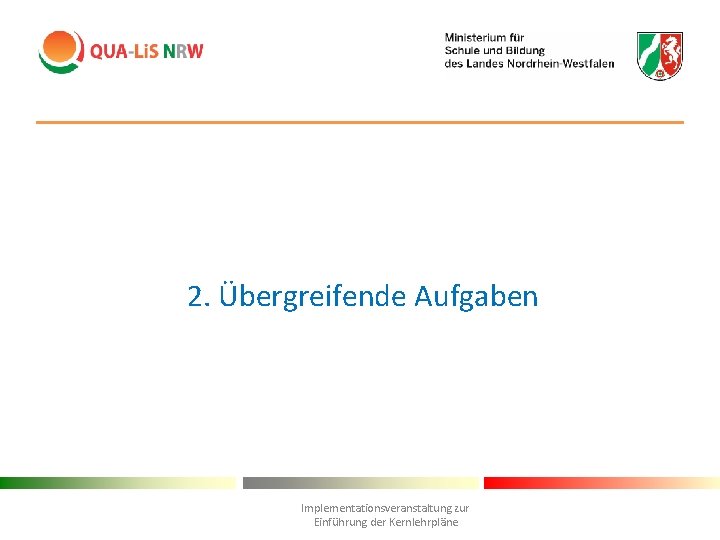 QUA-LiS NRW

Ministerium für
Schule und Bildung
des Landes Nordrhein-Westfalen

2. Übergreifende Aufgaben

Implementationsveranstaltung zur
Einführung der Kernlehrpläne